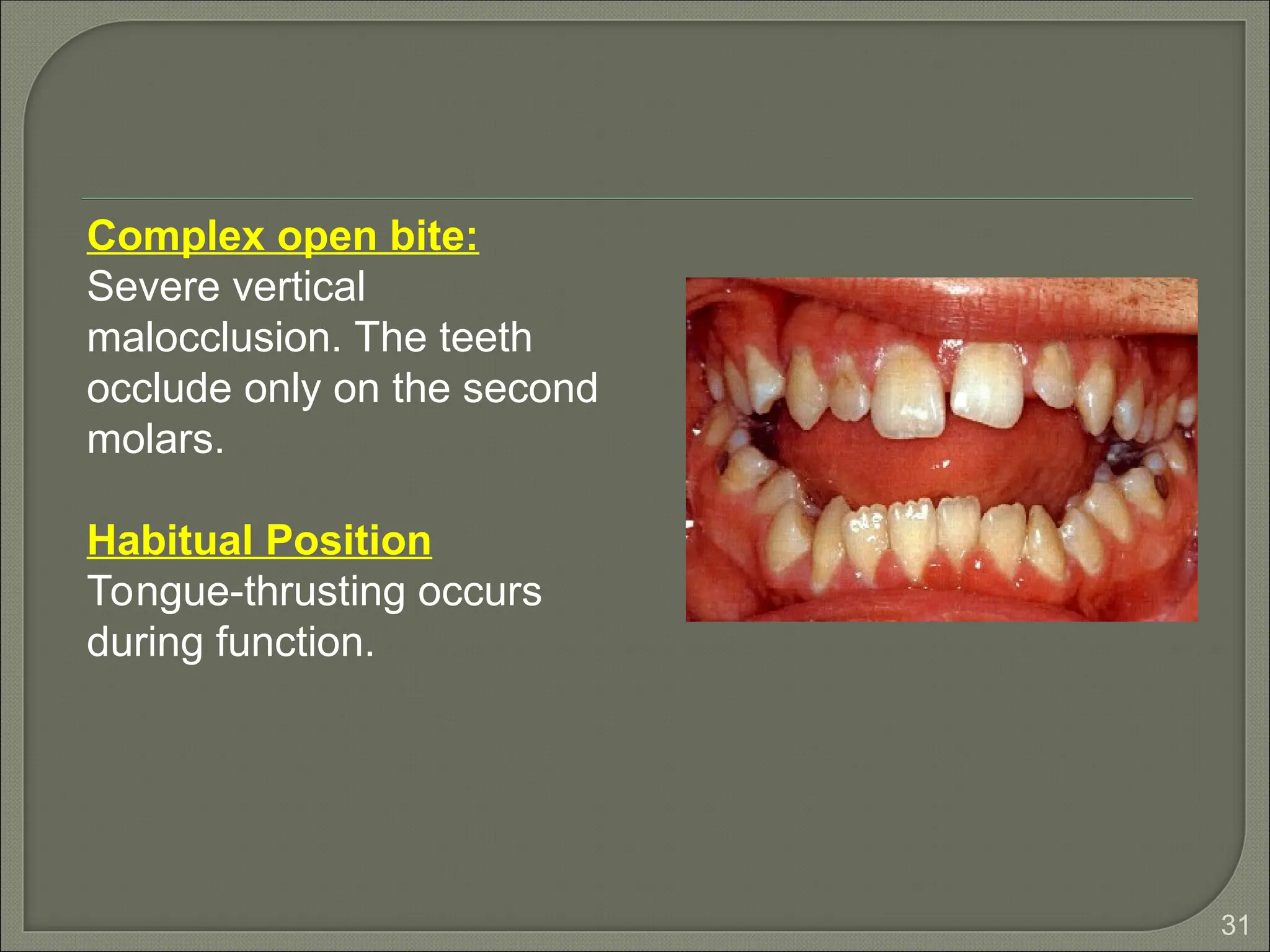 Complex open bite:
Severe vertical malocclusion. The teeth occlude only on the second molars.

Habitual Position
Tongue-thrusting occurs during function.

31